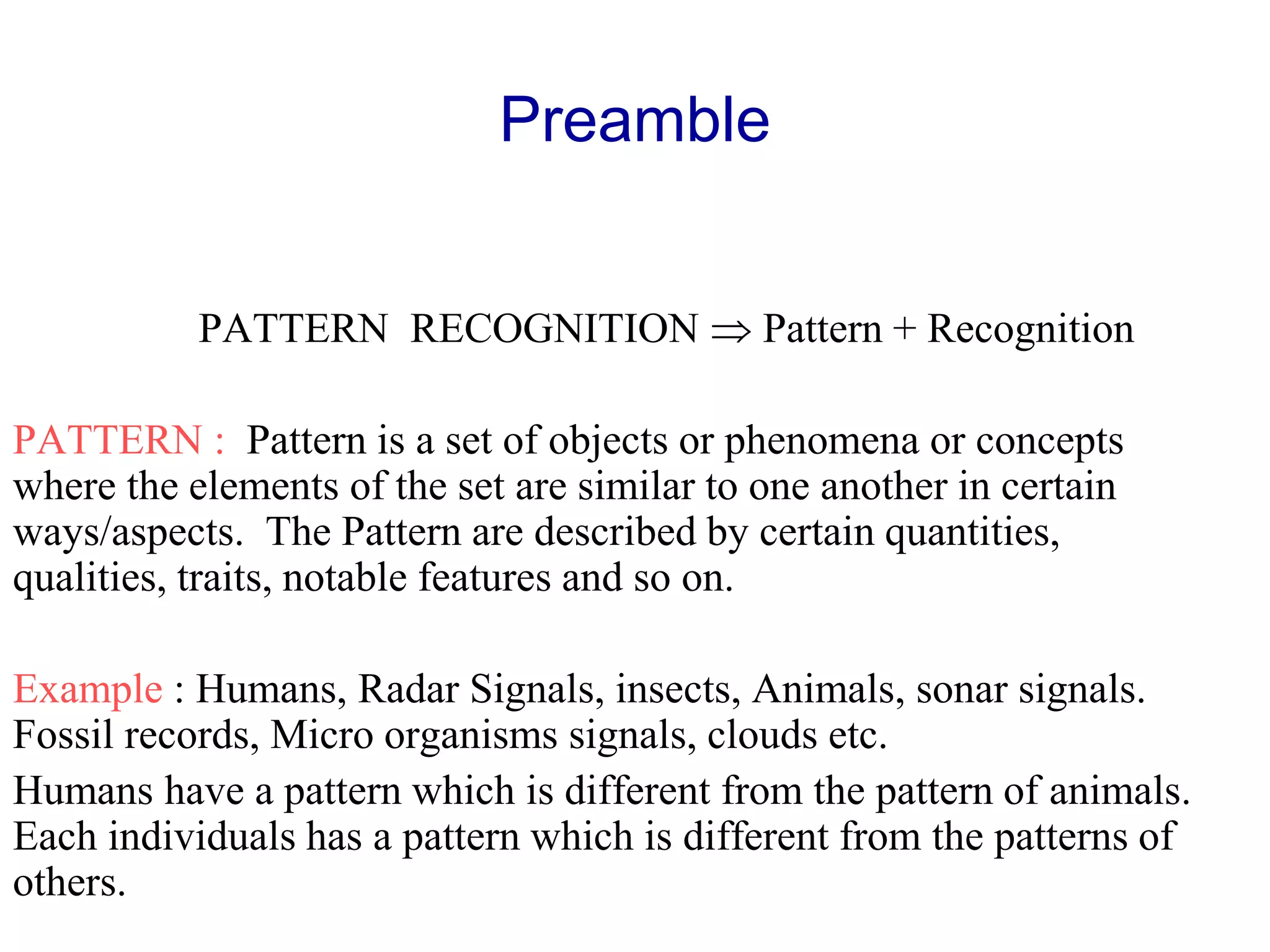 Preamble

PATTERN RECOGNITION $\Rightarrow$ Pattern + Recognition

PATTERN : Pattern is a set of objects or phenomena or concepts where the elements of the set are similar to one another in certain ways/aspects. The Pattern are described by certain quantities, qualities, traits, notable features and so on.

Example : Humans, Radar Signals, insects, Animals, sonar signals. Fossil records, Micro organisms signals, clouds etc.

Humans have a pattern which is different from the pattern of animals. Each individuals has a pattern which is different from the patterns of others.